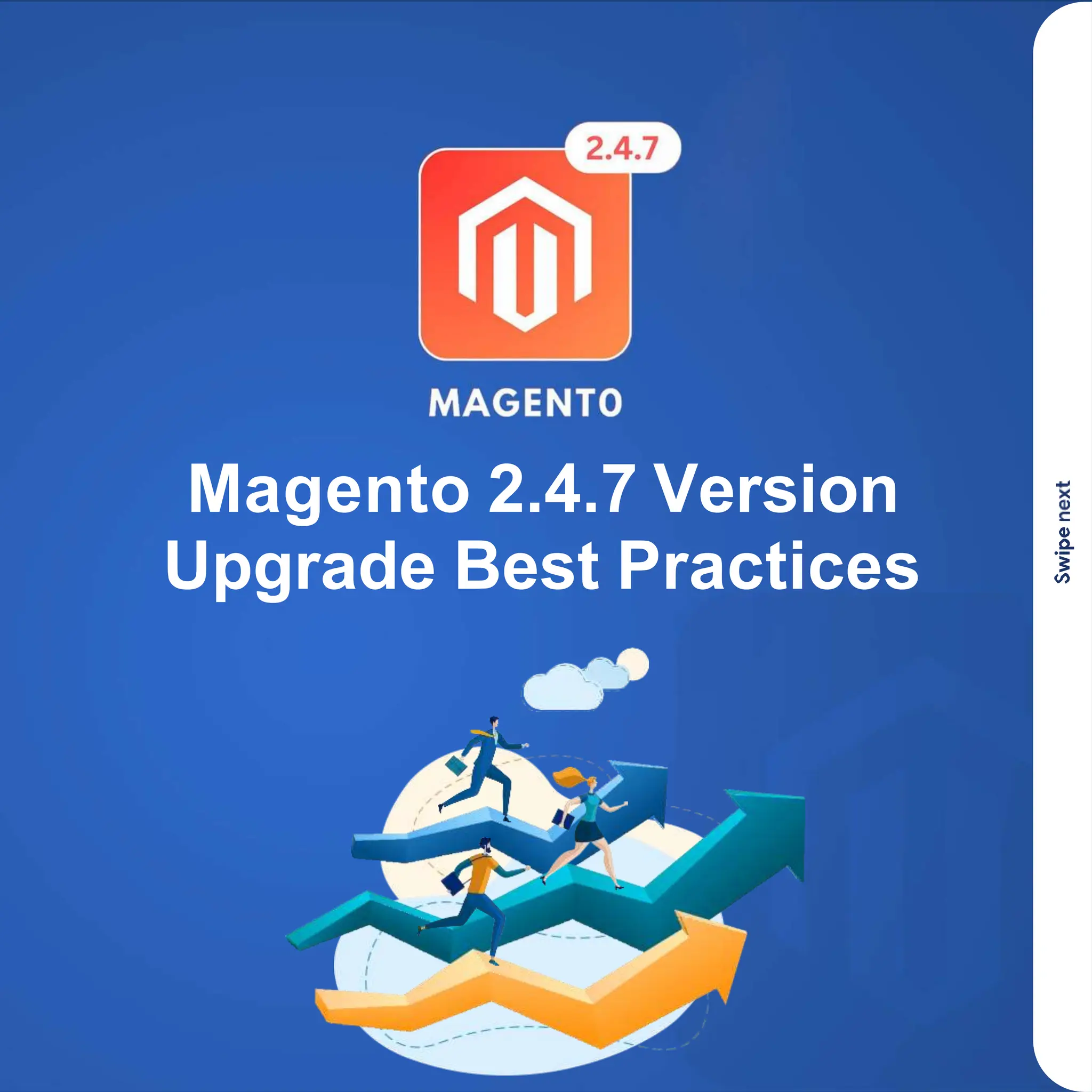 2.4.7

MAGENTO

Magento 2.4.7 Version Upgrade Best Practices

Swipe next